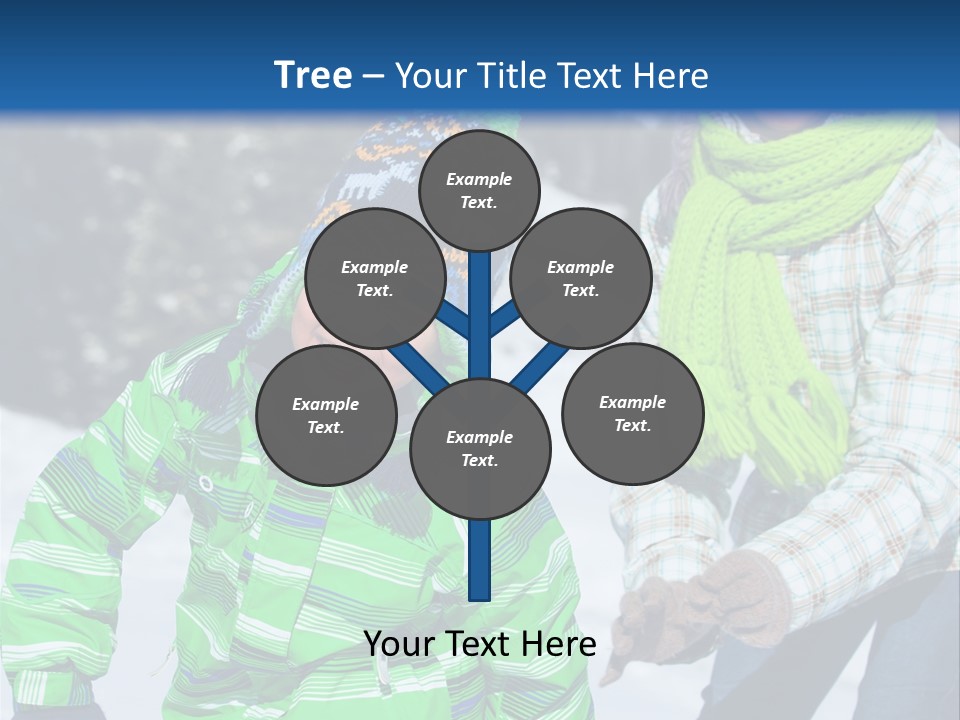 Tree – Your Title Text Here

Example Text.

Example Text.

Example Text.

Example Text.

Example Text.

Example Text.

Your Text Here